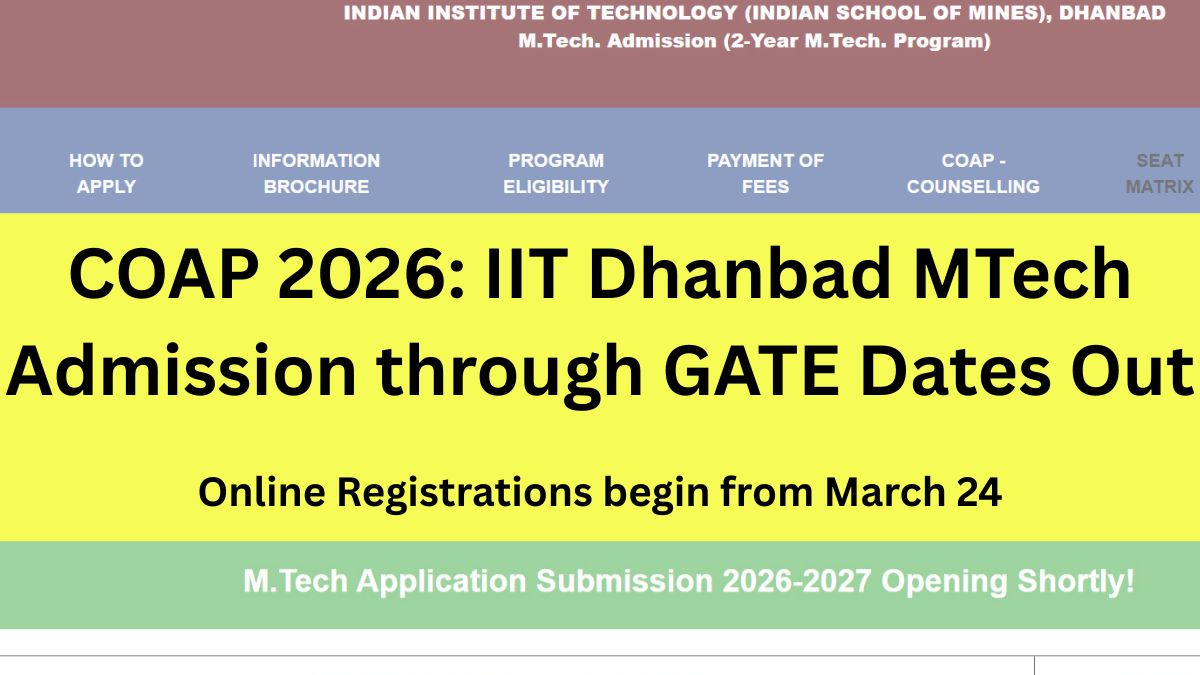 INDIAN INSTITUTE OF TECHNOLOGY (INDIAN SCHOOL OF MINES), DHANBAD
M.Tech. Admission (2-Year M.Tech. Program)

HOW TO APPLY

INFORMATION BROCHURE

PROGRAM ELIGIBILITY

PAYMENT OF FEES

COAP - COUNSELLING

SEAT MATRIX

COAP 2026: IIT Dhanbad MTech Admission through GATE Dates Out

Online Registrations begin from March 24

M.Tech Application Submission 2026-2027 Opening Shortly!